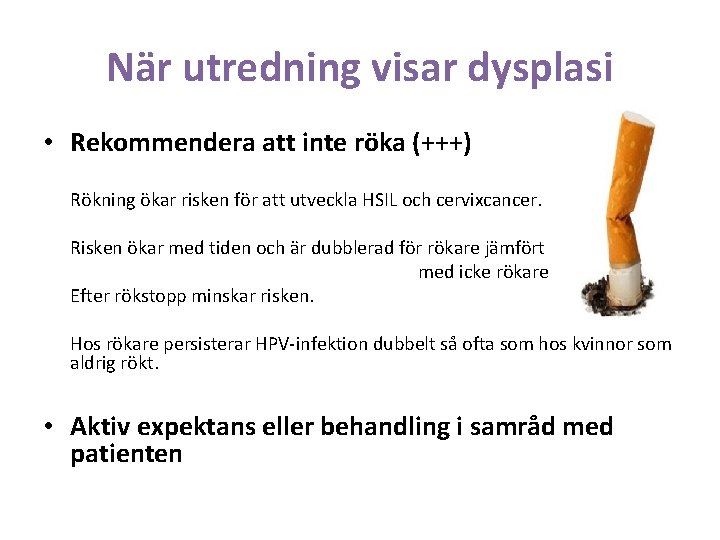 När utredning visar dysplasi

• Rekommendera att inte röka (+++)

Rökning ökar risken för att utveckla HSIL och cervixcancer.

Risken ökar med tiden och är dubblerad för rökare jämfört med icke rökare
Efter rökstopp minskar risken.

Hos rökare persisterar HPV-infektion dubbelt så ofta som hos kvinnor som aldrig rökt.

• Aktiv expektans eller behandling i samråd med patienten